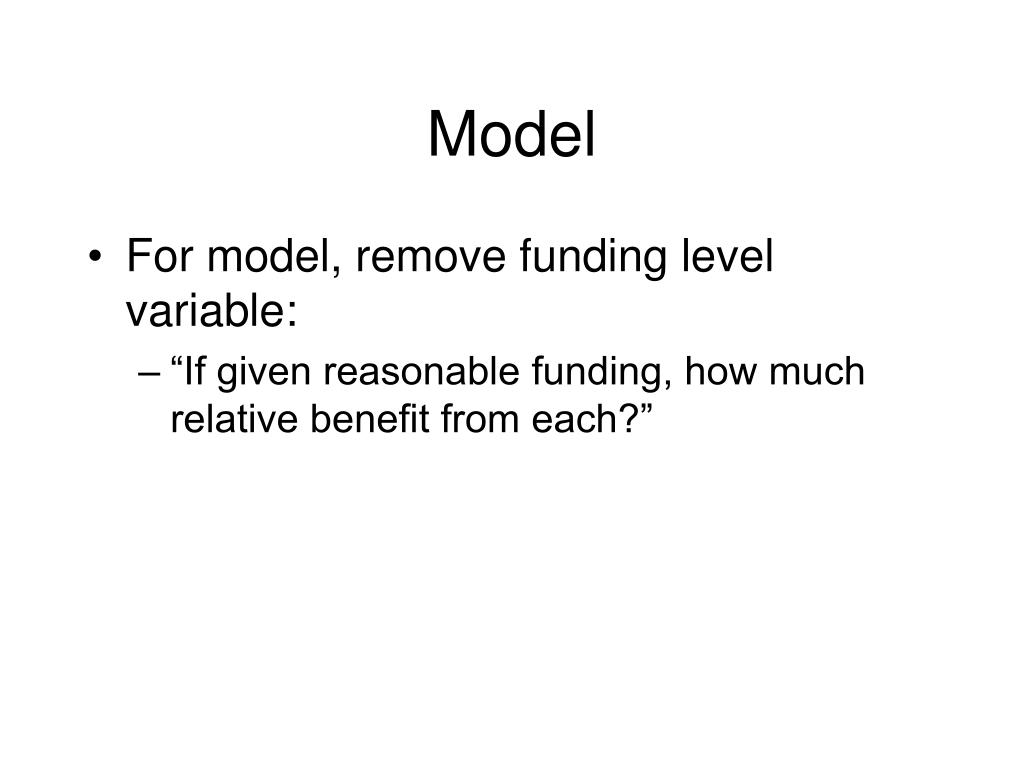 Model

• For model, remove funding level variable:
– “If given reasonable funding, how much relative benefit from each?”